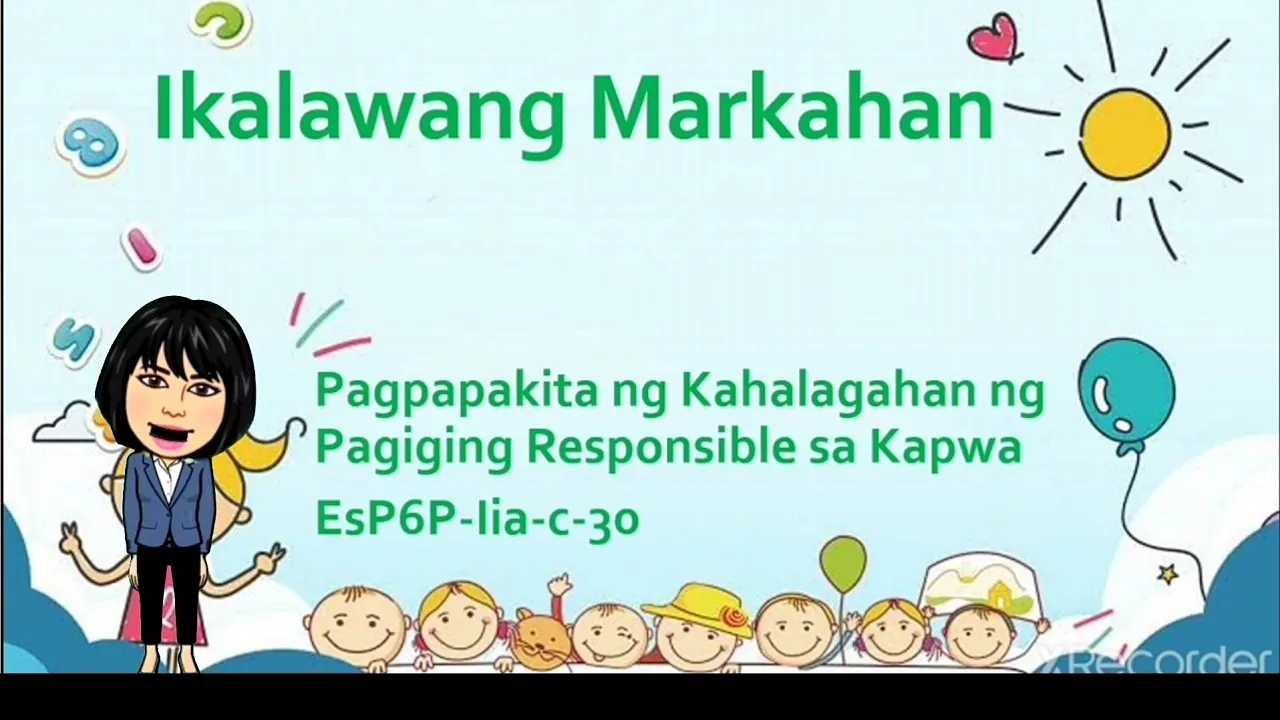 Ikalawang Markahan

Pagpapakita ng Kahalagahan ng Pagiging Responsible sa Kapwa

EsP6P-Iia-c-30

Recorder